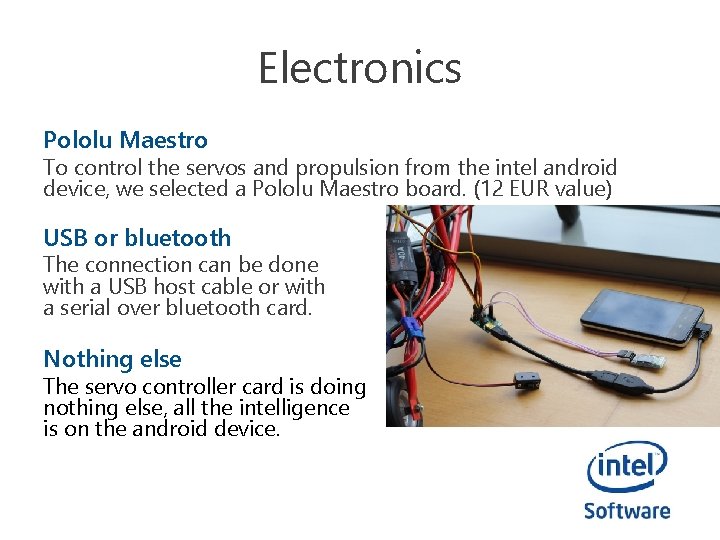 Electronics

Pololu Maestro
To control the servos and propulsion from the intel android device, we selected a Pololu Maestro board. (12 EUR value)

USB or bluetooth
The connection can be done with a USB host cable or with a serial over bluetooth card.

Nothing else
The servo controller card is doing nothing else, all the intelligence is on the android device.

40A

intel
Software